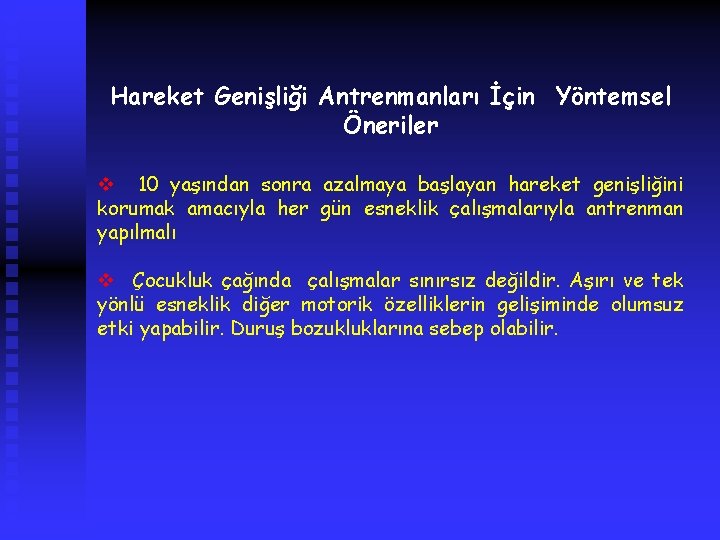 Hareket Genişliği Antrenmanları İçin Yöntemsel Öneriler

❖ 10 yaşından sonra azalmaya başlayan hareket genişliğini korumak amacıyla her gün esneklik çalışmalarıyla antrenman yapılmalı

❖ Çocukluk çağında çalışmalar sınırsız değildir. Aşırı ve tek yönlü esneklik diğer motorik özelliklerin gelişiminde olumsuz etki yapabilir. Duruş bozukluklarına sebep olabilir.